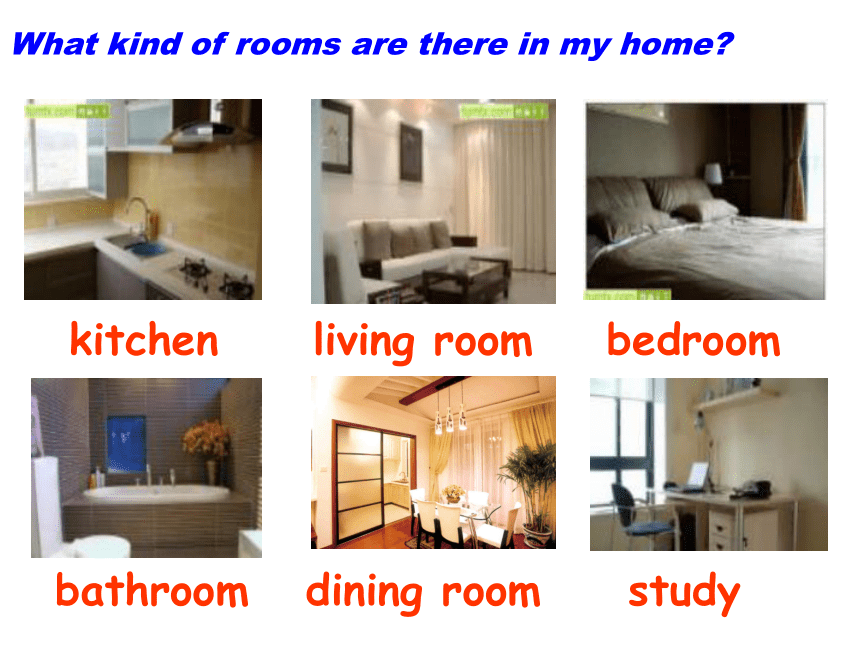 What kind of rooms are there in my home?

kitchen

living room

bedroom

bathroom

dining room

study